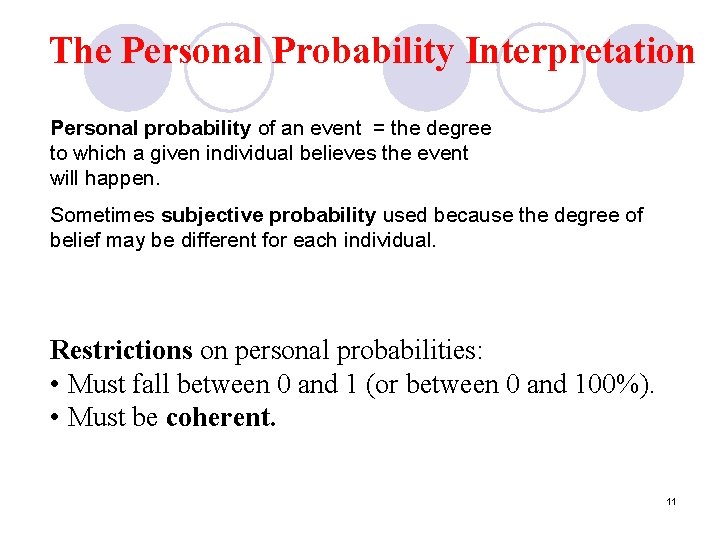 The Personal Probability Interpretation

Personal probability of an event = the degree to which a given individual believes the event will happen.

Sometimes subjective probability used because the degree of belief may be different for each individual.

Restrictions on personal probabilities:
• Must fall between 0 and 1 (or between 0 and 100%).
• Must be coherent.

11